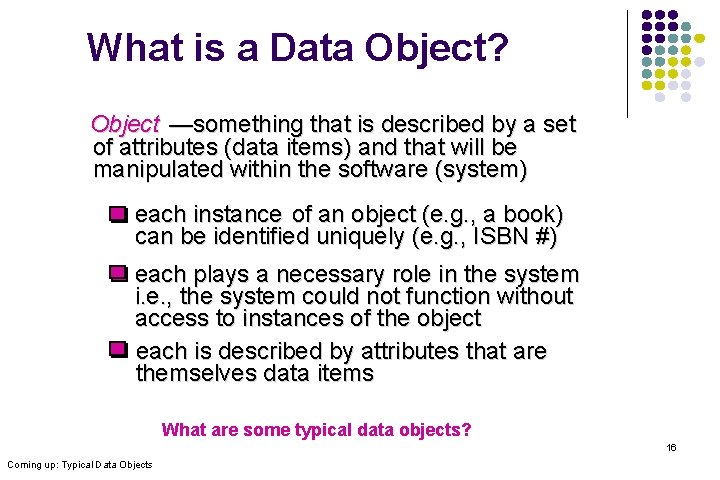 What is a Data Object?

Object —something that is described by a set of attributes (data items) and that will be manipulated within the software (system)

each instance of an object (e.g., a book) can be identified uniquely (e.g., ISBN #)

each plays a necessary role in the system i.e., the system could not function without access to instances of the object

each is described by attributes that are themselves data items

What are some typical data objects?

16

Coming up: Typical Data Objects